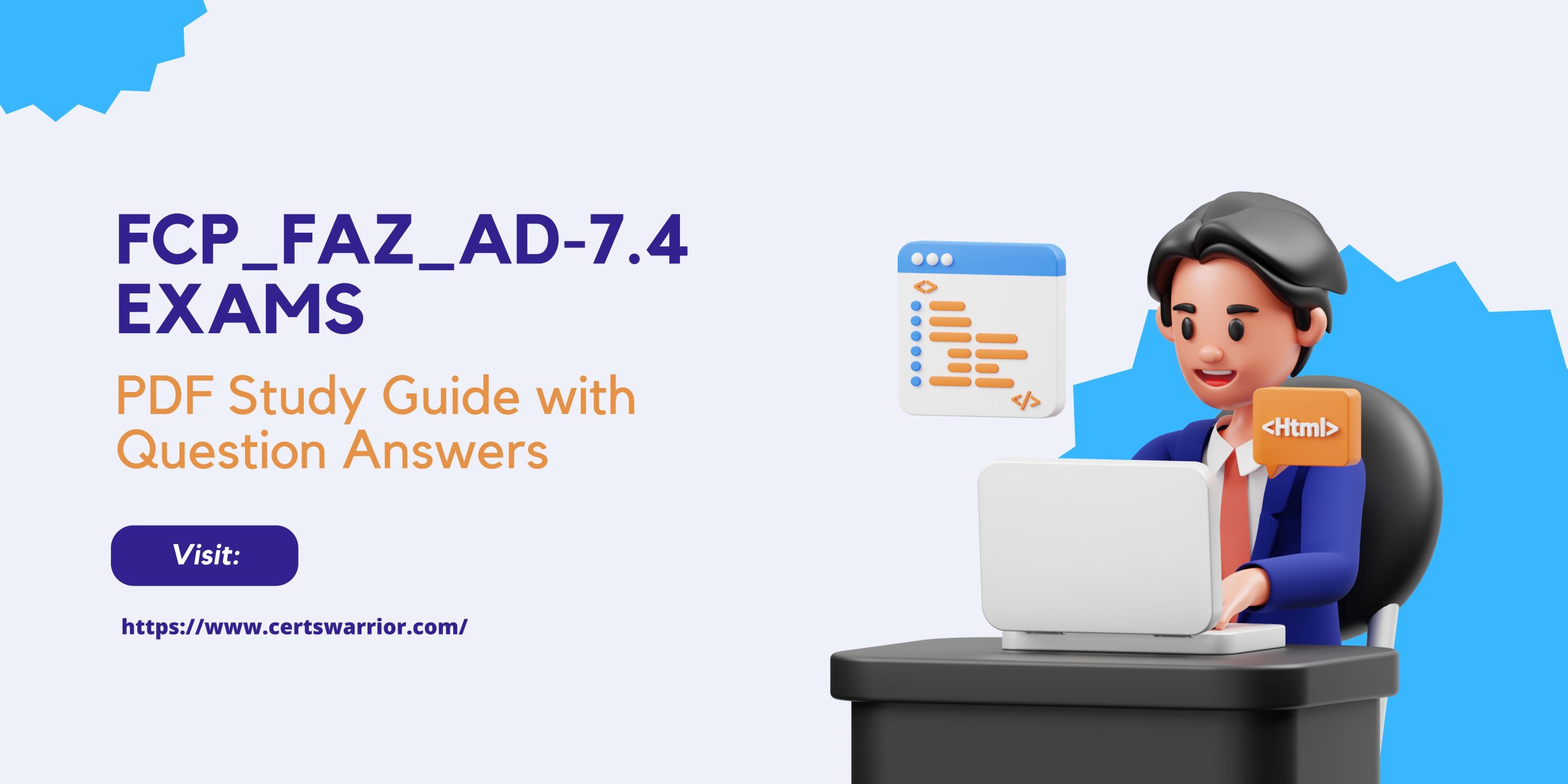 FCP_FAZ_AD-7.4 EXAMS

PDF Study Guide with Question Answers

Visit:

https://www.certswarrior.com/

<>

</>

<Html>